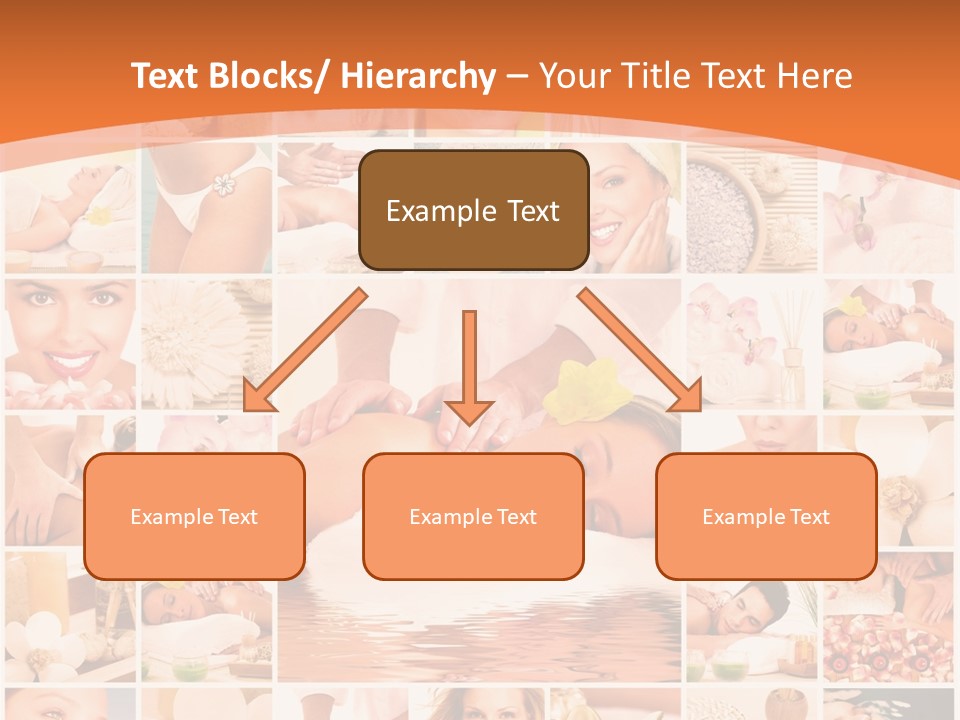 Text Blocks/ Hierarchy – Your Title Text Here

Example Text

Example Text

Example Text

Example Text